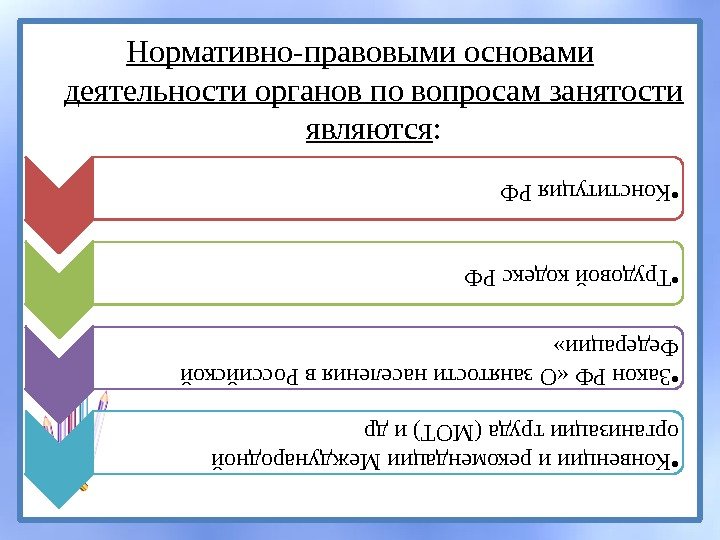 Нормативно-правовыми основами деятельности органов по вопросам занятости являются:

•Конституция РФ

•Трудовой кодекс РФ

•Закон РФ «О занятости населения в Российской Федерации»

•Конвенции и рекомендации Международной организации труда (МОТ) и др